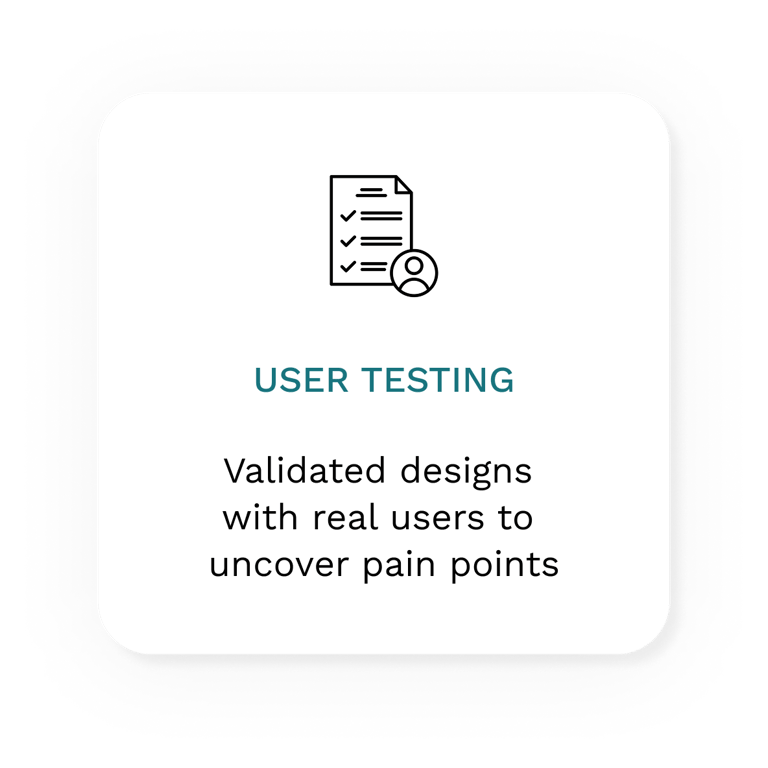 USER TESTING

Validated designs with real users to uncover pain points